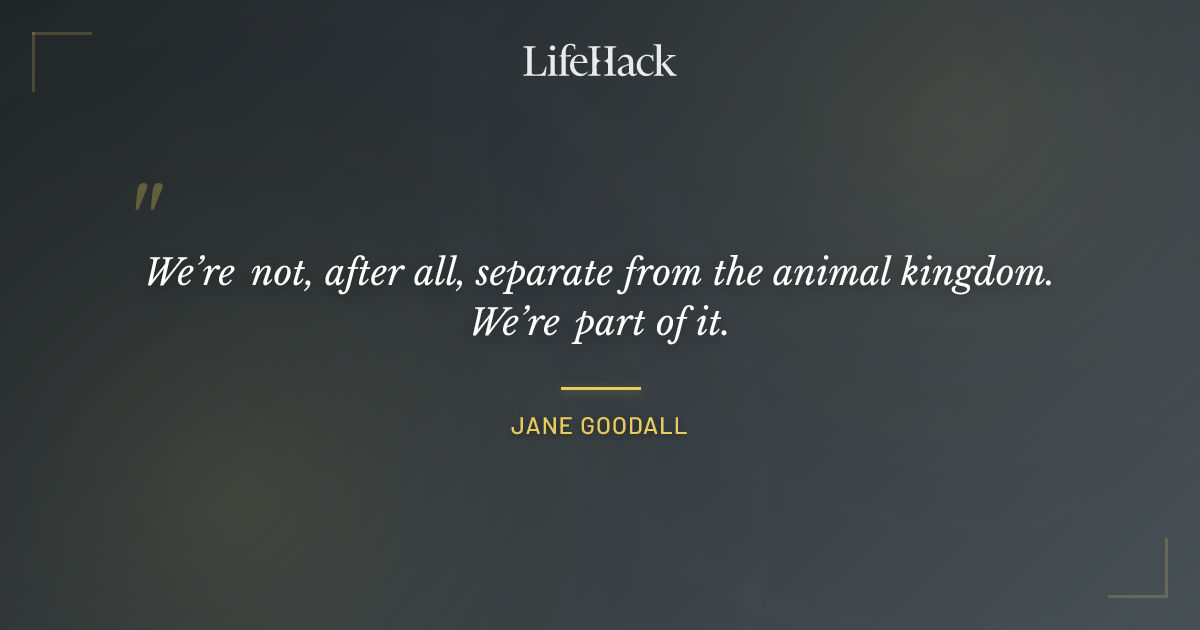 LifeHack

"

We're not, after all, separate from the animal kingdom. We're part of it.

JANE GOODALL